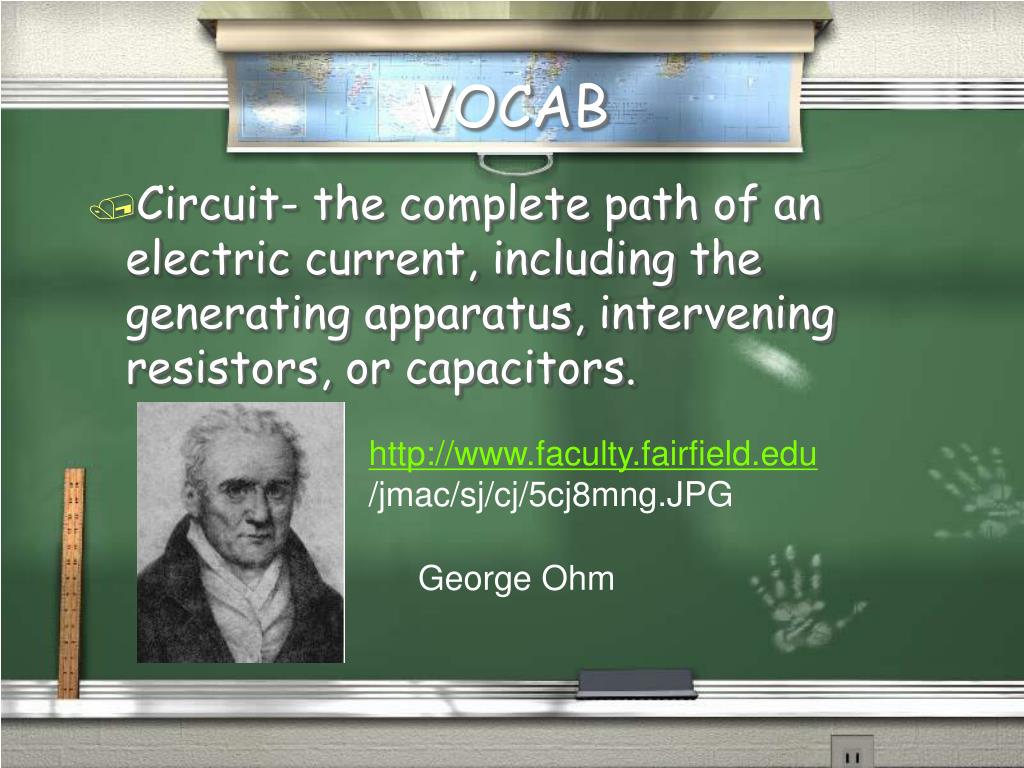 VOCAB

Circuit- the complete path of an electric current, including the generating apparatus, intervening resistors, or capacitors.

http://www.faculty.fairfield.edu/jmac/sj/cj/5cj8mng.JPG

George Ohm